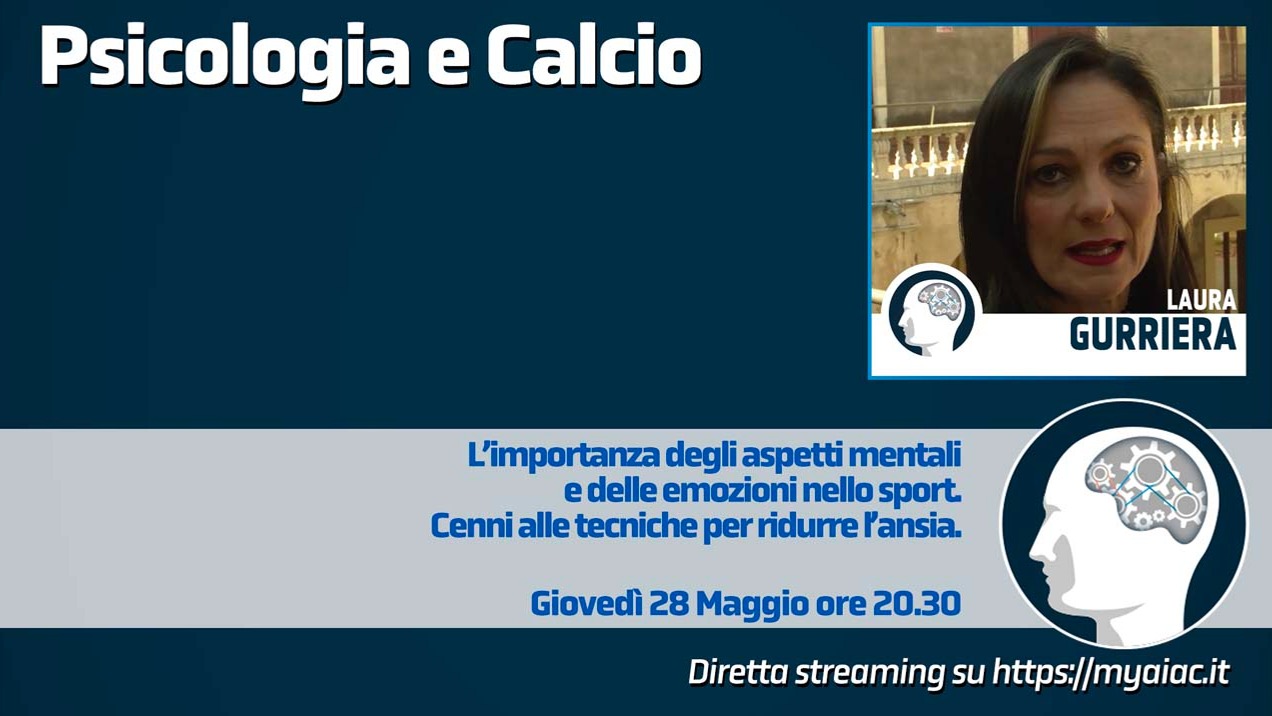 Psicologia e Calcio

LAURA
GURRIERA

L'importanza degli aspetti mentali e delle emozioni nello sport. Cenni alle tecniche per ridurre l'ansia.

Giovedì 28 Maggio ore 20.30

Diretta streaming su https://myaiac.it